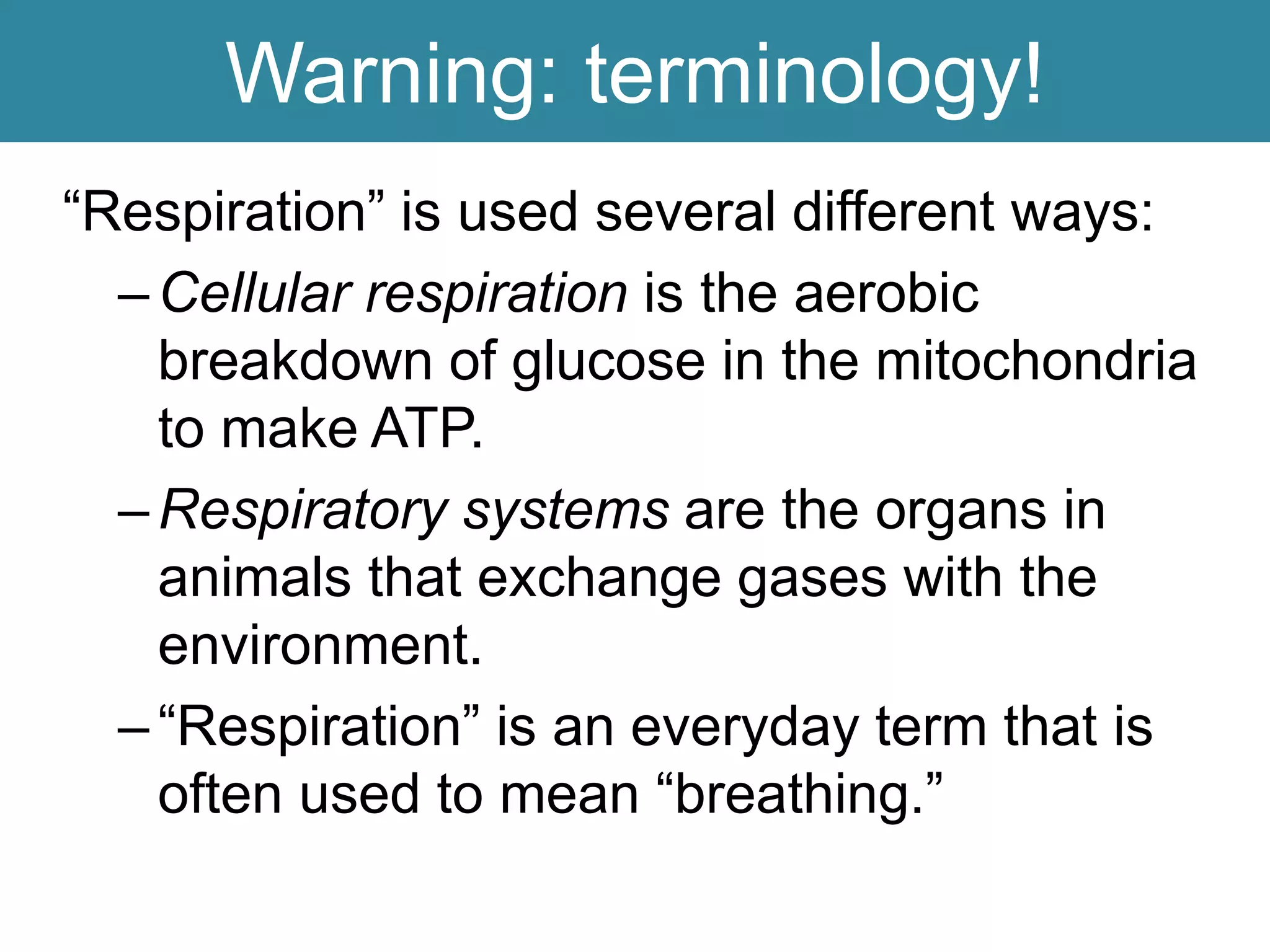 Warning: terminology!

“Respiration” is used several different ways:

– Cellular respiration is the aerobic breakdown of glucose in the mitochondria to make ATP.

– Respiratory systems are the organs in animals that exchange gases with the environment.

– “Respiration” is an everyday term that is often used to mean “breathing.”